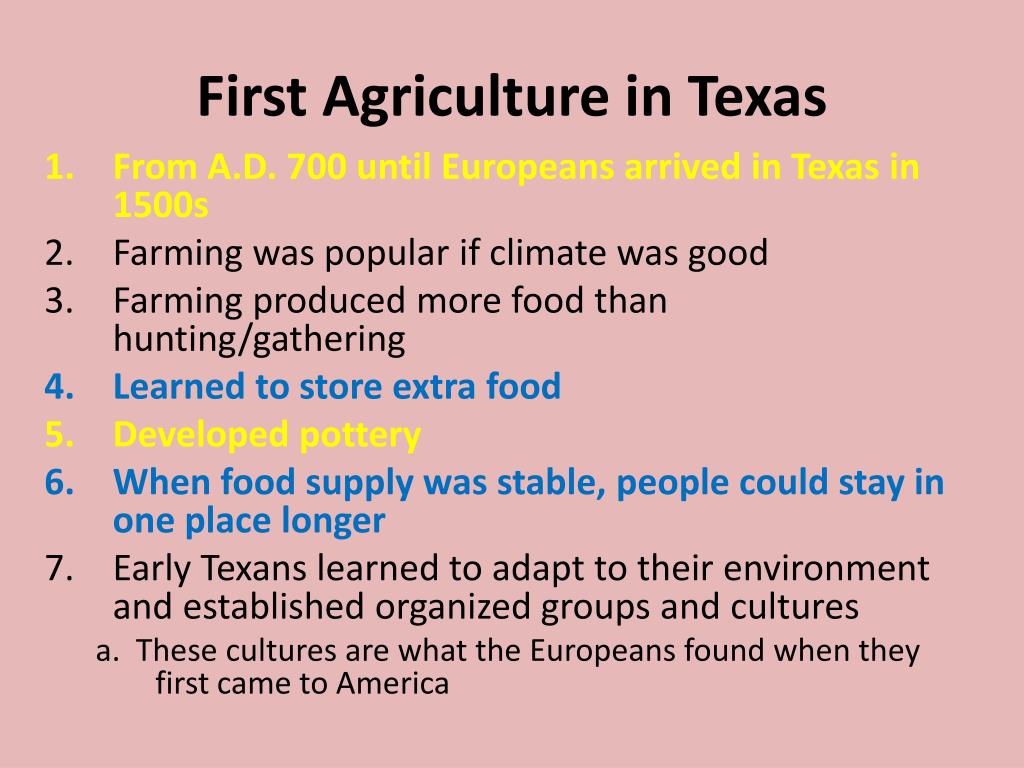 First Agriculture in Texas

1. From A.D. 700 until Europeans arrived in Texas in 1500s
2. Farming was popular if climate was good
3. Farming produced more food than hunting/gathering
4. Learned to store extra food
5. Developed pottery
6. When food supply was stable, people could stay in one place longer
7. Early Texans learned to adapt to their environment and established organized groups and cultures
a. These cultures are what the Europeans found when they first came to America